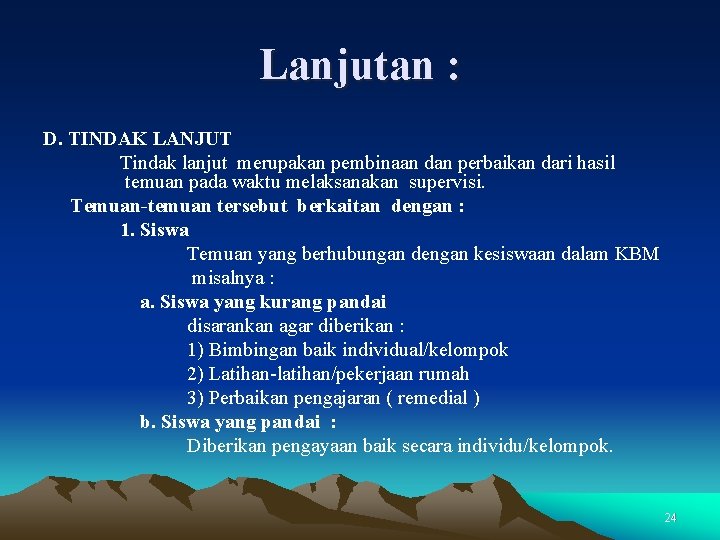 Lanjutan :

D. TINDAK LANJUT

Tindak lanjut merupakan pembinaan dan perbaikan dari hasil temuan pada waktu melaksanakan supervisi.

Temuan-temuan tersebut berkaitan dengan :

1. Siswa

Temuan yang berhubungan dengan kesiswaan dalam KBM misalnya :

a. Siswa yang kurang pandai

disarankan agar diberikan :
1) Bimbingan baik individual/kelompok
2) Latihan-latihan/pekerjaan rumah
3) Perbaikan pengajaran ( remedial )

b. Siswa yang pandai :

Diberikan pengayaan baik secara individu/kelompok.

24